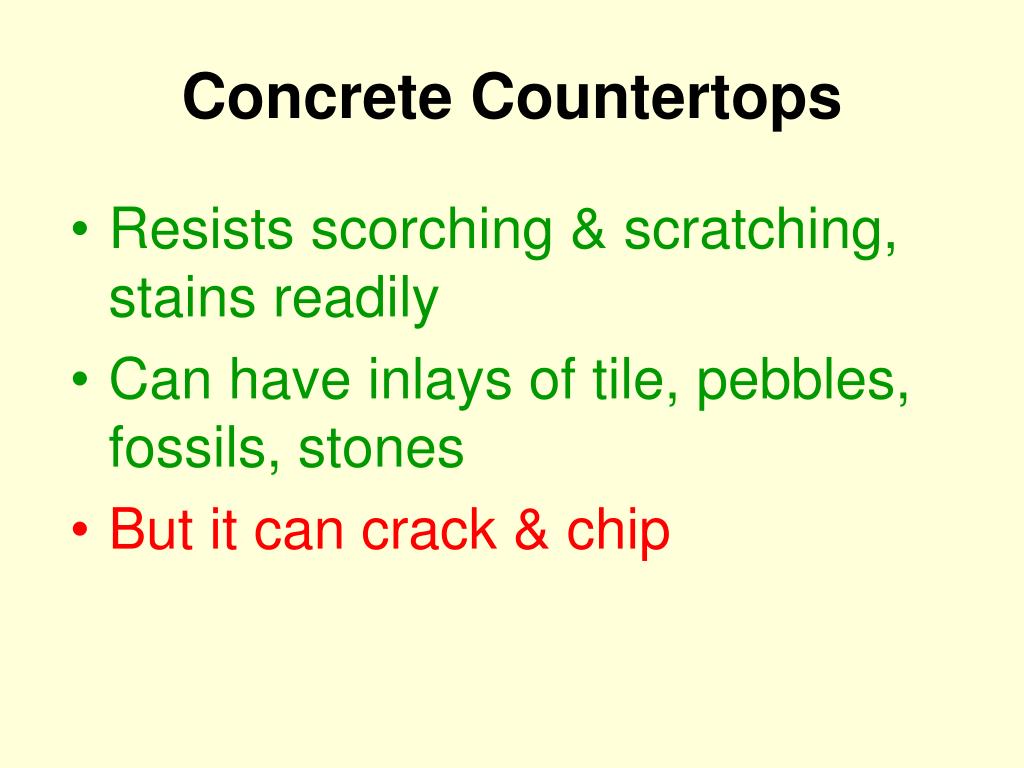 Concrete Countertops

• Resists scorching & scratching, stains readily
• Can have inlays of tile, pebbles, fossils, stones
• But it can crack & chip